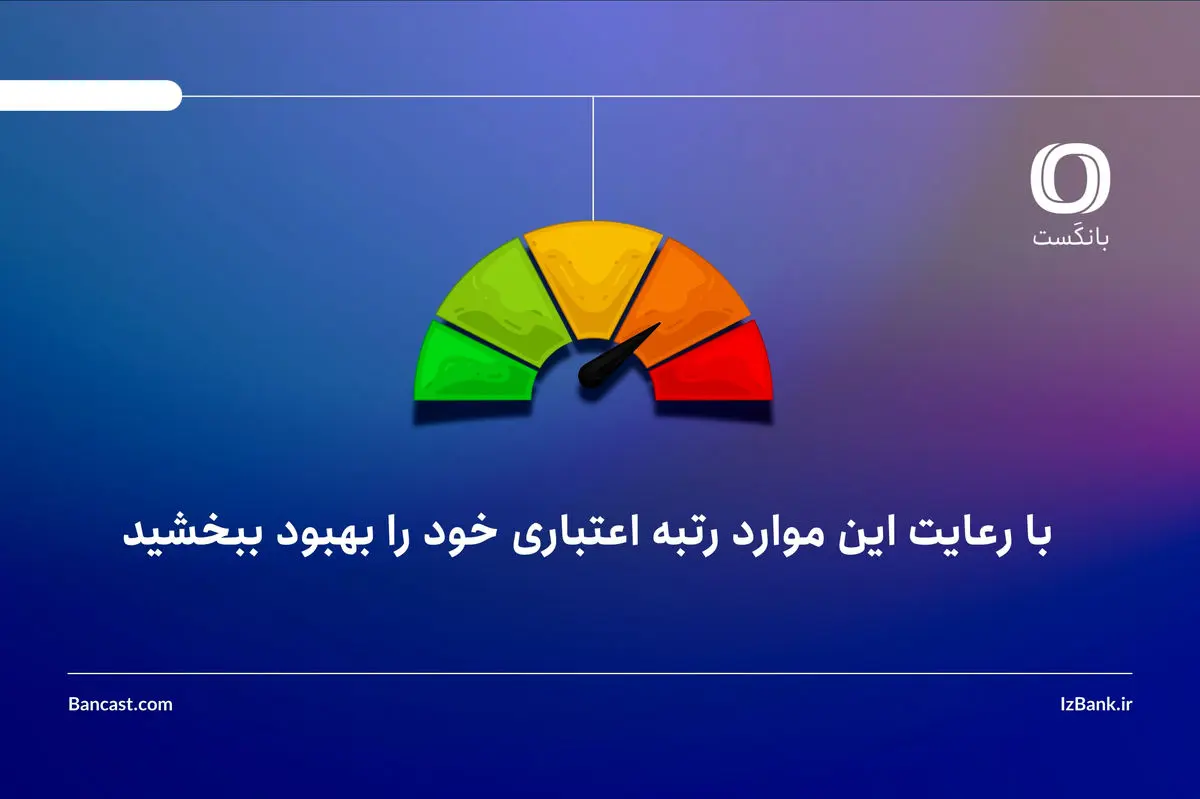 بانکَست

با رعایت این موارد رتبه اعتباری خود را بهبود ببخشید

Bancast.com

IzBank.ir